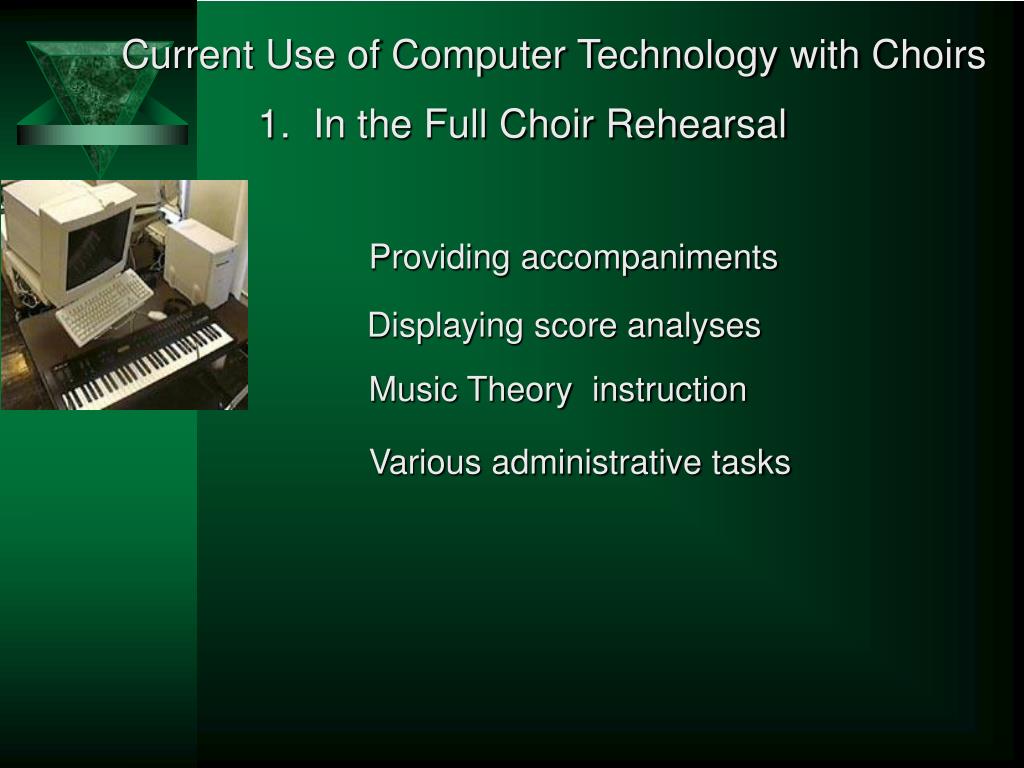 Current Use of Computer Technology with Choirs

1. In the Full Choir Rehearsal

Providing accompaniments

Displaying score analyses

Music Theory instruction

Various administrative tasks